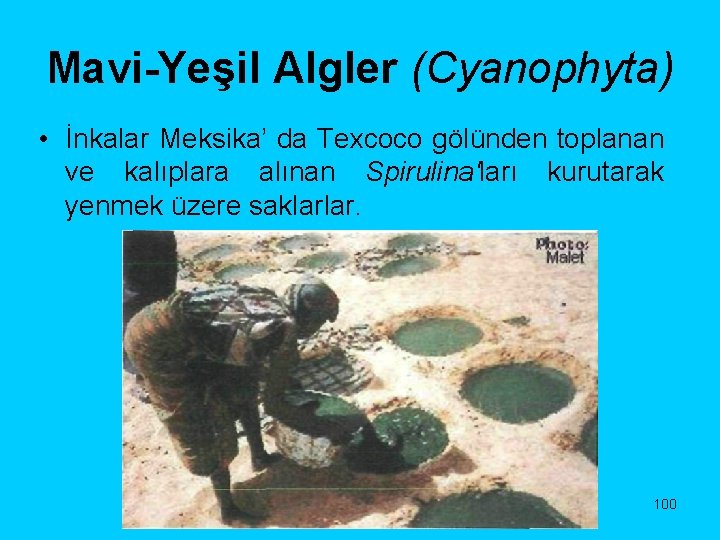 Mavi-Yeşil Algler (Cyanophyta)

• İnkalar Meksika' da Texcoco gölünden toplanan ve kalıplara alınan Spirulina'ları kurutarak yenmek üzere saklarlar.

Photo: Malet

100